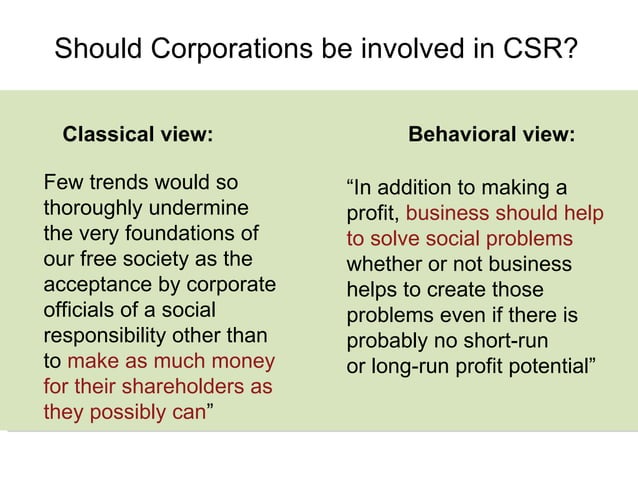 Should Corporations be involved in CSR?

Classical view:

Few trends would so thoroughly undermine the very foundations of our free society as the acceptance by corporate officials of a social responsibility other than to make as much money for their shareholders as they possibly can”

Behavioral view:

“In addition to making a profit, business should help to solve social problems whether or not business helps to create those problems even if there is probably no short-run or long-run profit potential”